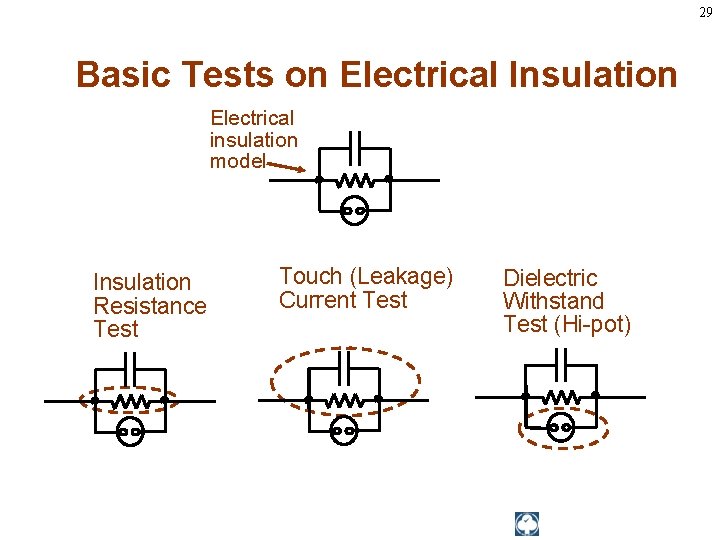 29

Basic Tests on Electrical Insulation

Electrical insulation model

Insulation Resistance Test

Touch (Leakage) Current Test

Dielectric Withstand Test (Hi-pot)